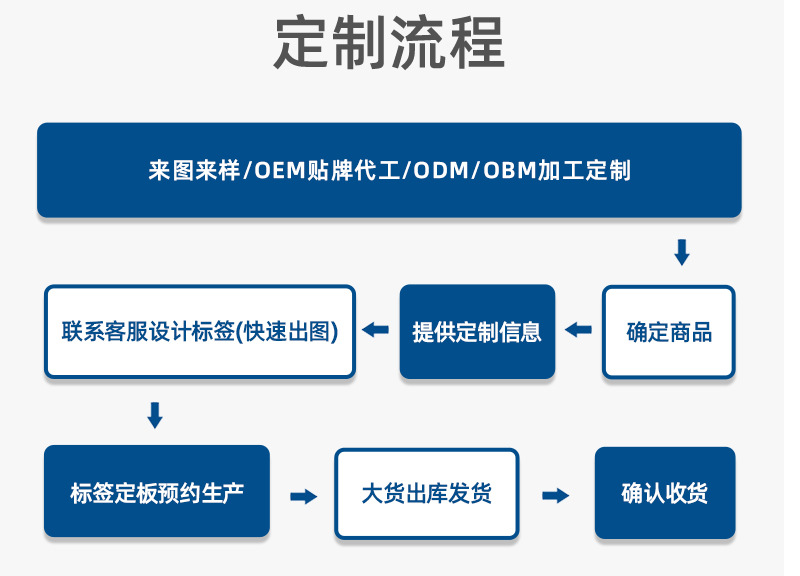 定制流程

来图来样/OEM贴牌代工/ODM/OBM加工定制

确定商品

提供定制信息

联系客服设计标签(快速出图)

标签定板预约生产

大货出库发货

确认收货